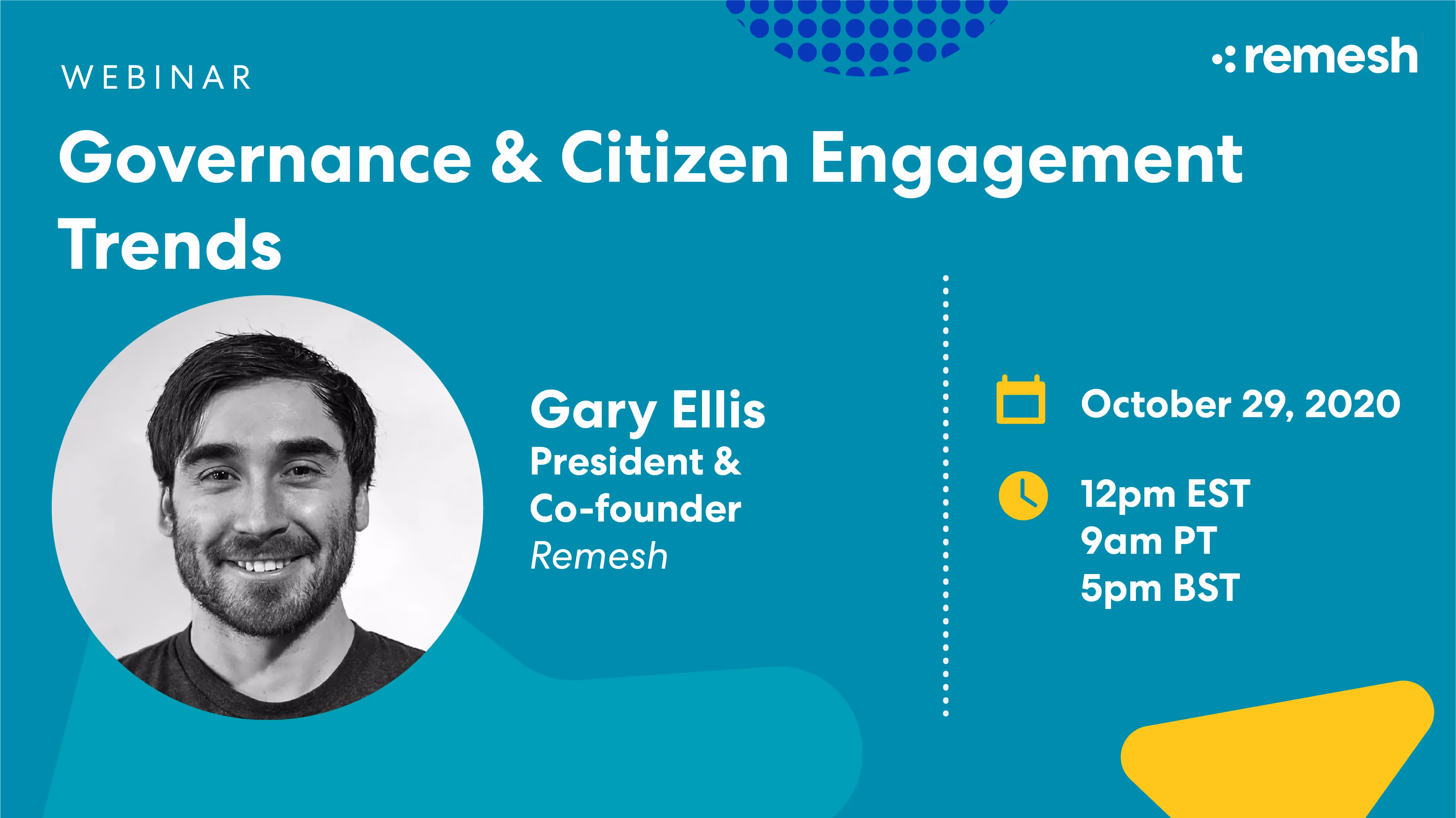 WEBINAR

remesh

Governance & Citizen Engagement Trends

Gary Ellis
President & Co-founder
Remesh

October 29, 2020

12pm EST
9am PT
5pm BST